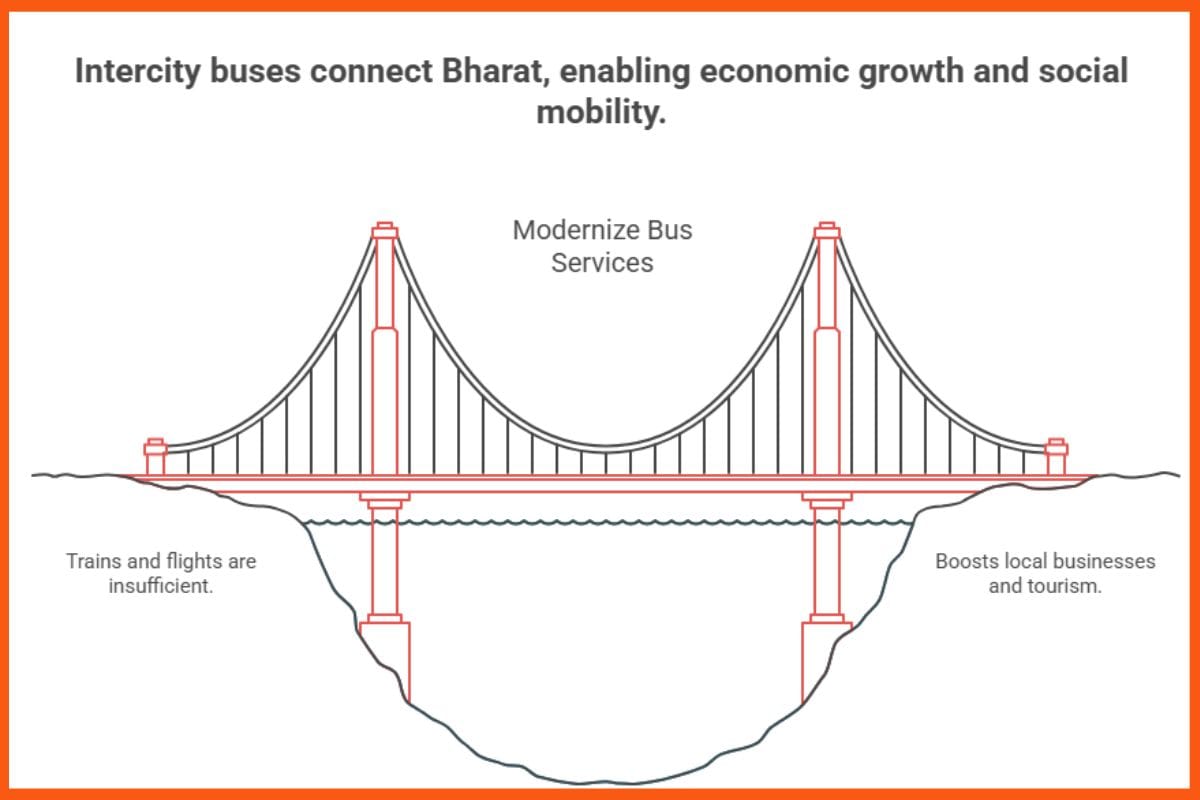 Intercity buses connect Bharat, enabling economic growth and social mobility.

Modernize Bus Services

Trains and flights are insufficient.

Boosts local businesses and tourism.